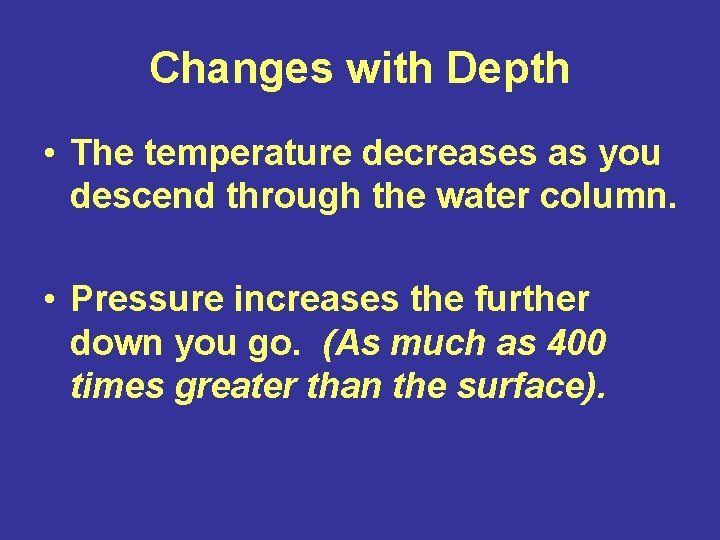 Changes with Depth

• The temperature decreases as you descend through the water column.

• Pressure increases the further down you go. (As much as 400 times greater than the surface).